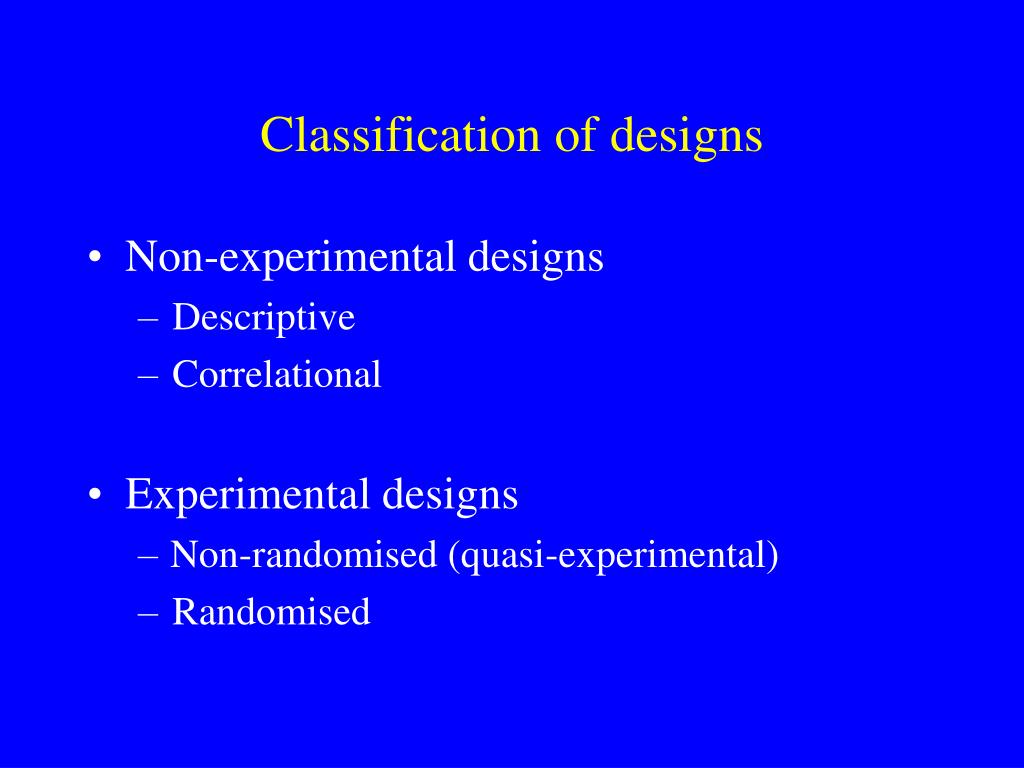 Classification of designs

• Non-experimental designs
– Descriptive
– Correlational

• Experimental designs
– Non-randomised (quasi-experimental)
– Randomised